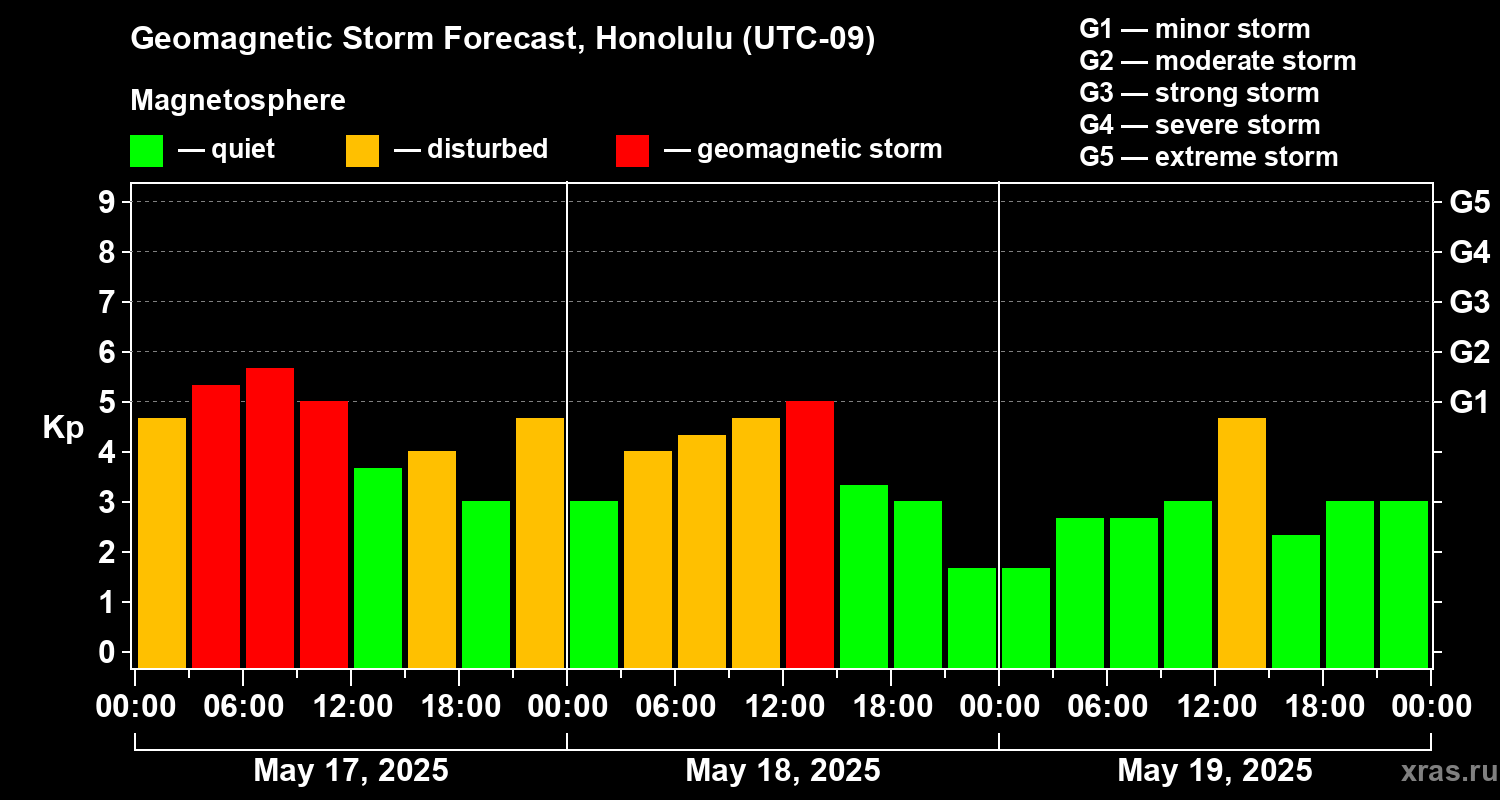 Geomagnetic Storm Forecast, Honolulu (UTC-09)

Magnetosphere

— quiet — disturbed — geomagnetic storm

G1 — minor storm
G2 — moderate storm
G3 — strong storm
G4 — severe storm
G5 — extreme storm

Kp

9
8
7
6
5
4
3
2
1
0

G5
G4
G3
G2
G1

00:00 06:00 12:00 18:00 00:00 06:00 12:00 18:00 00:00 06:00 12:00 18:00 00:00

May 17, 2025
May 18, 2025
May 19, 2025

xras.ru